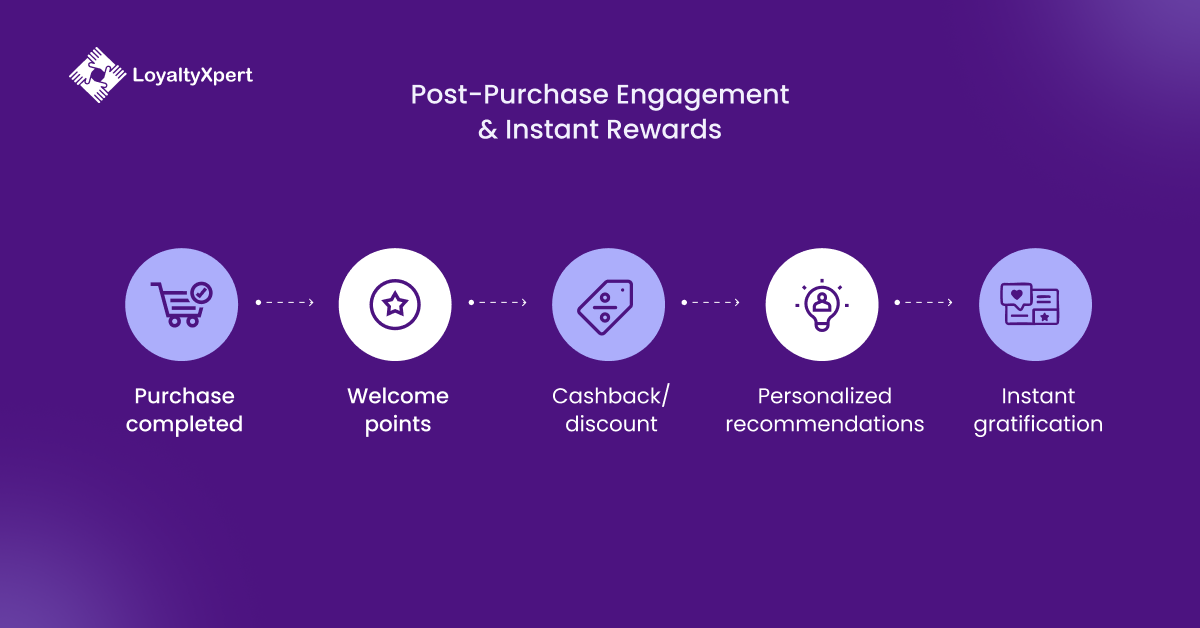 LoyaltyXpert

Post-Purchase Engagement & Instant Rewards

Purchase completed

Welcome points

Cashback/ discount

Personalized recommendations

Instant gratification